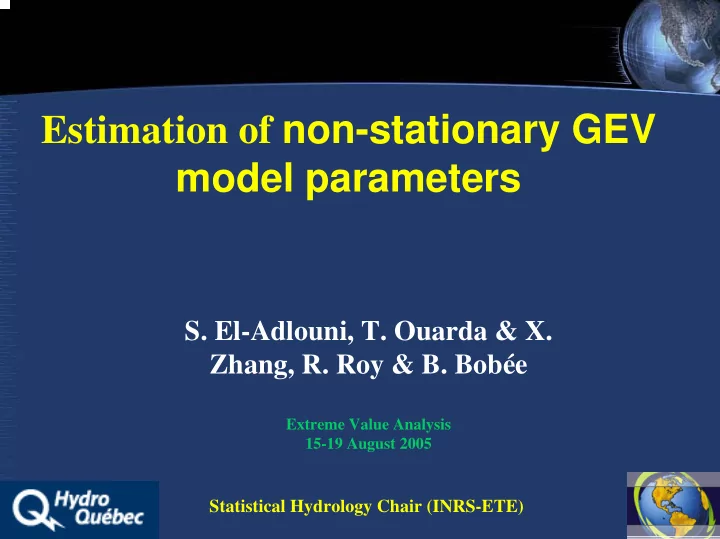 Estimation of non-stationary GEV model parameters

S. El-Adlouni, T. Ouarda & X. Zhang, R. Roy & B. Bobée

Extreme Value Analysis
15-19 August 2005

Hydro Québec

Statistical Hydrology Chair (INRS-ETE)